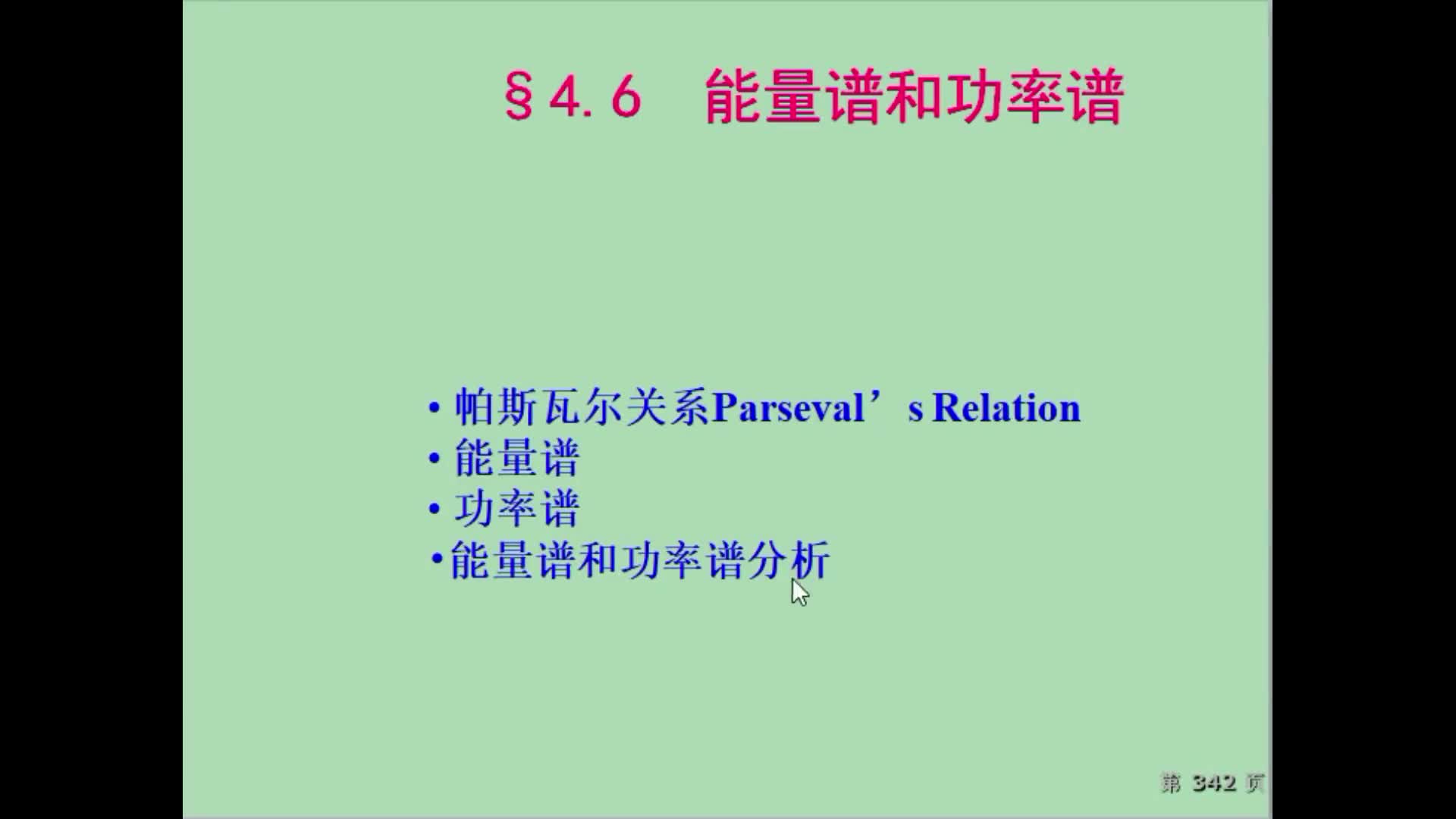 §4.6 能量谱和功率谱

• 帕斯瓦尔关系Parseval’s Relation
• 能量谱
• 功率谱
•能量谱和功率谱分析

第 342 页